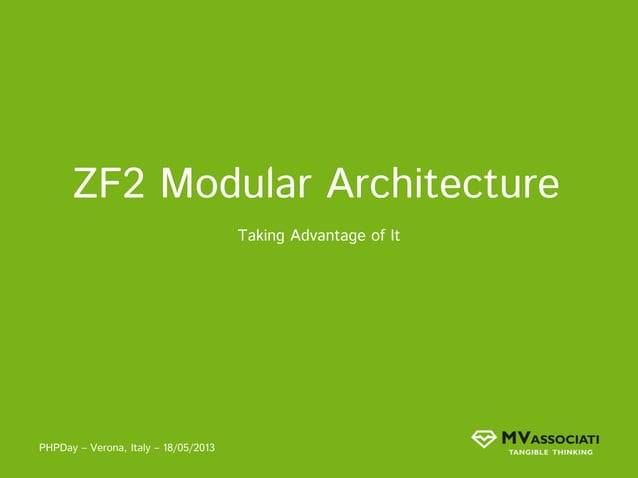 ZF2 Modular Architecture

Taking Advantage of It

PHPDay – Verona, Italy – 18/05/2013

MVASSOCIATI
TANGIBLE THINKING